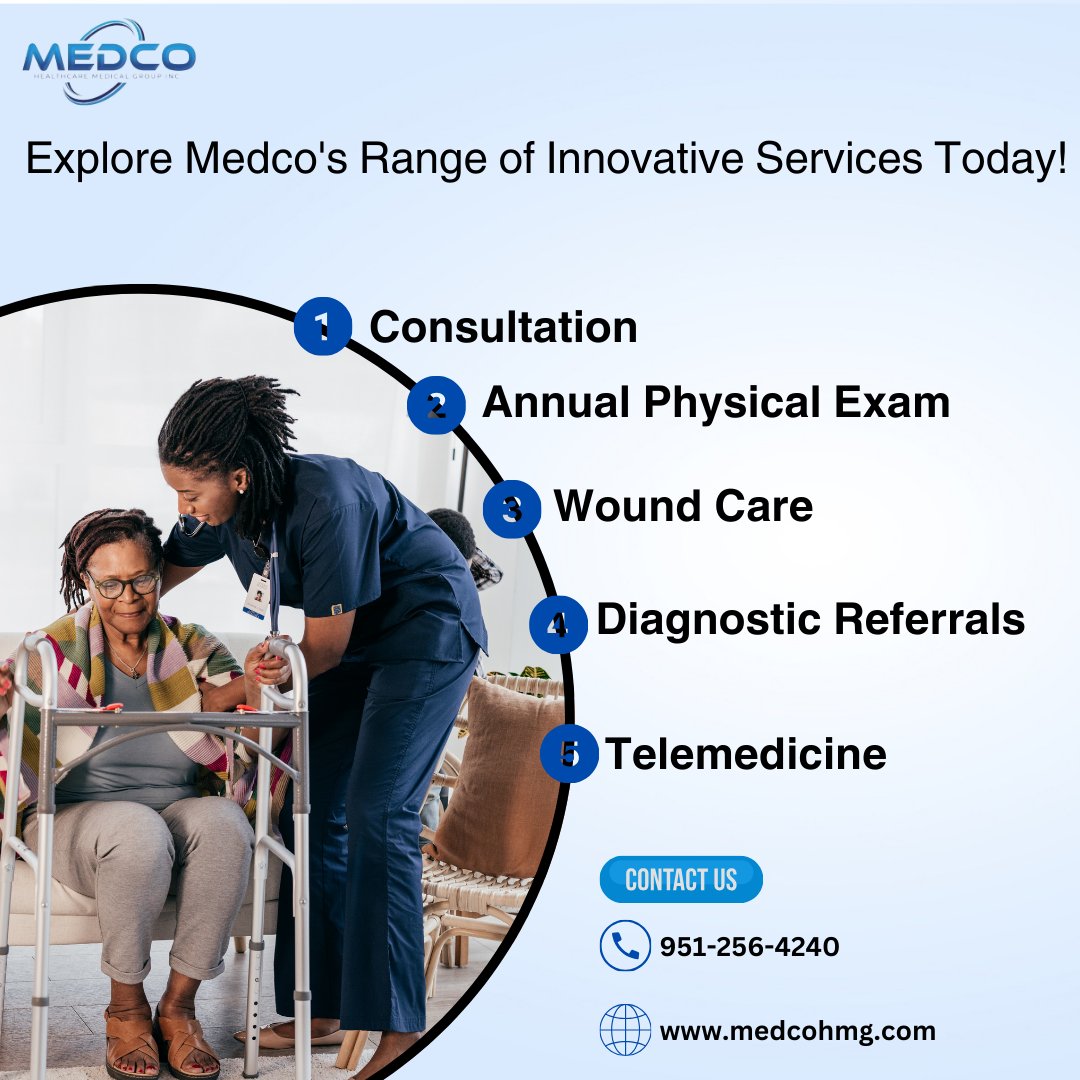 MEDCO
HEALTHCARE MEDICAL GROUP INC

Explore Medco's Range of Innovative Services Today!

1 Consultation

2 Annual Physical Exam

3 Wound Care

4 Diagnostic Referrals

5 Telemedicine

CONTACT US

951-256-4240

www.medcohmg.com